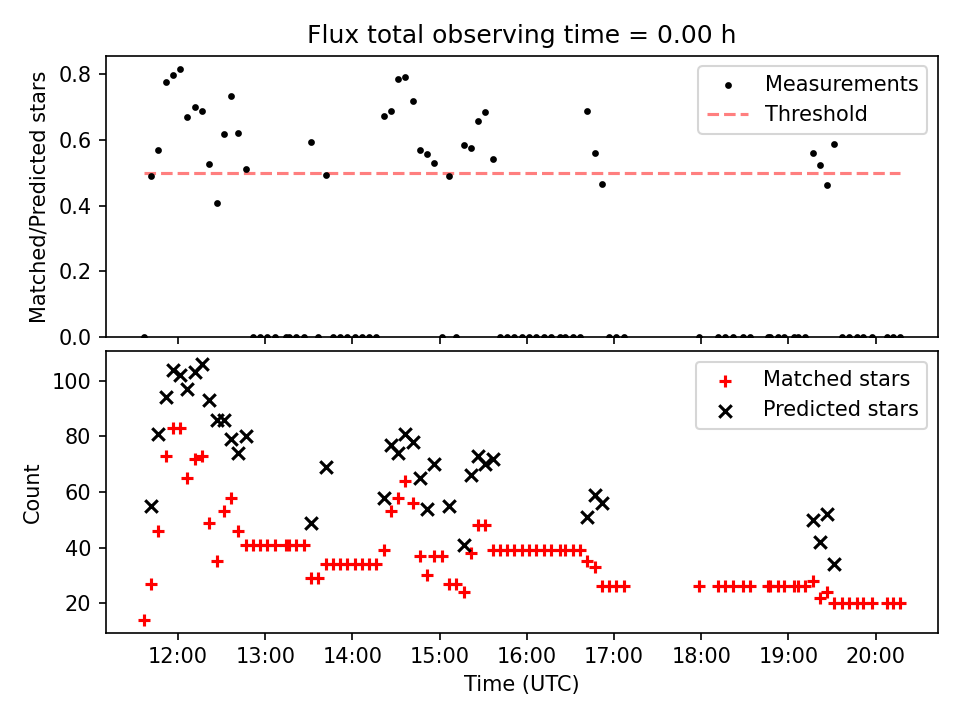 Flux total observing time = 0.00 h

Matched/Predicted stars

0.8
0.6
0.4
0.2
0.0

Measurements
Threshold

Count

100
80
60
40
20

Matched stars
Predicted stars

12:00 13:00 14:00 15:00 16:00 17:00 18:00 19:00 20:00

Time (UTC)